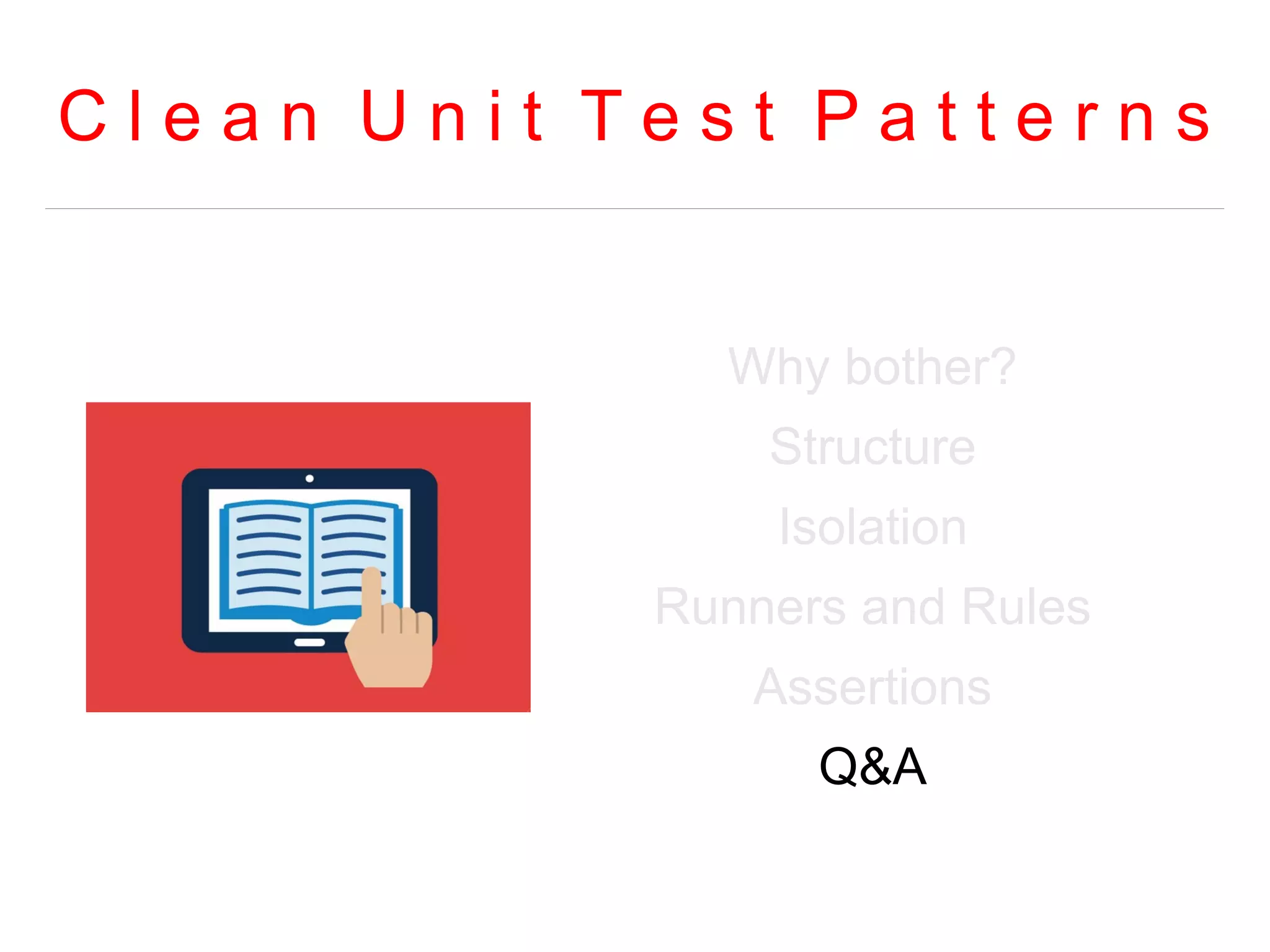 Clean Unit Test Patterns

Why bother?

Structure

Isolation

Runners and Rules

Assertions

Q&A